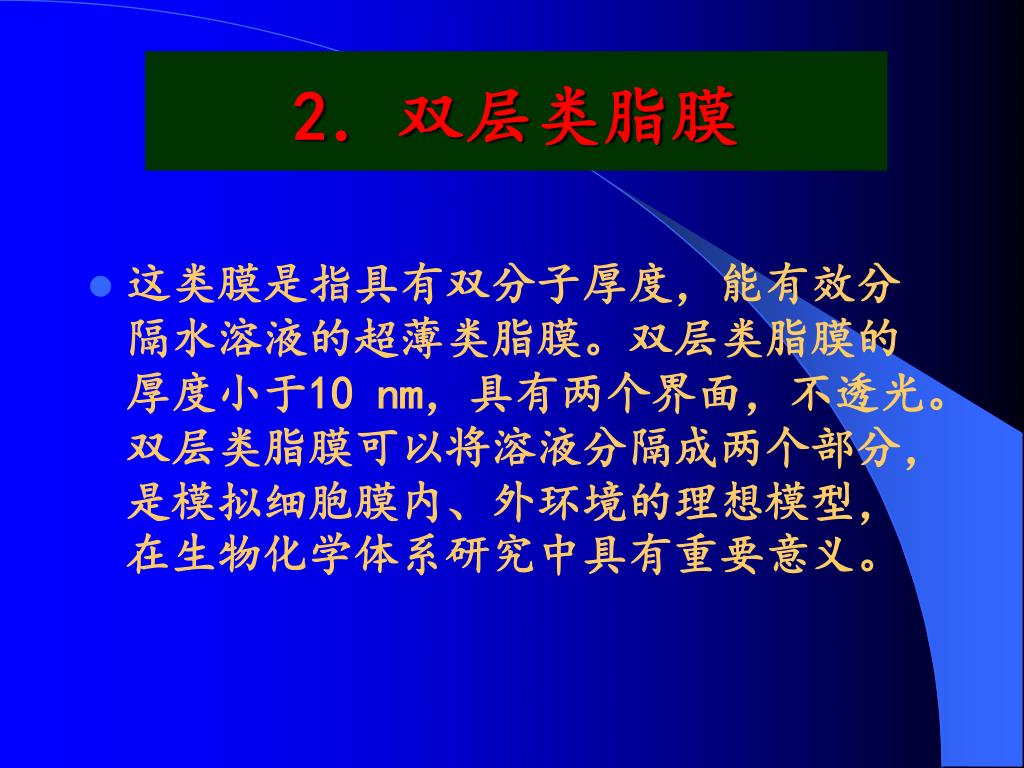 2. 双层类脂膜

这类膜是指具有双分子厚度，能有效分隔水溶液的超薄类脂膜。双层类脂膜的厚度小于10 nm，具有两个界面，不透光。双层类脂膜可以将溶液分隔成两个部分，是模拟细胞膜内、外环境的理想模型，在生物化学体系研究中具有重要意义。